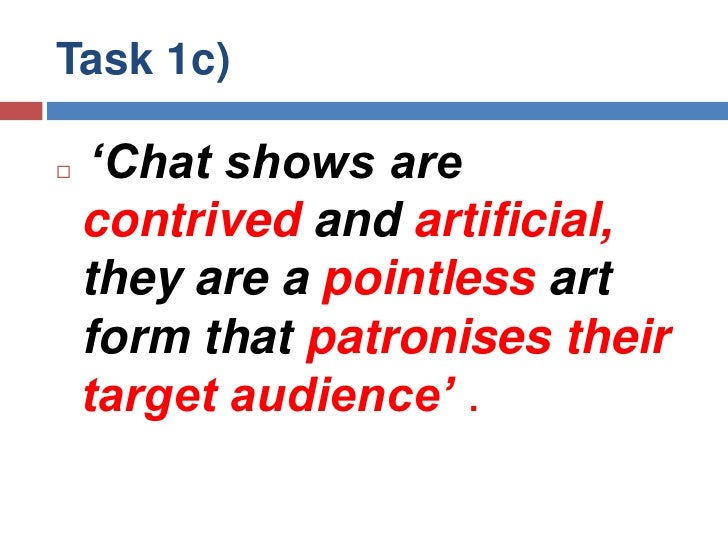 Task 1c)

‘Chat shows are contrived and artificial, they are a pointless art form that patronises their target audience’ .